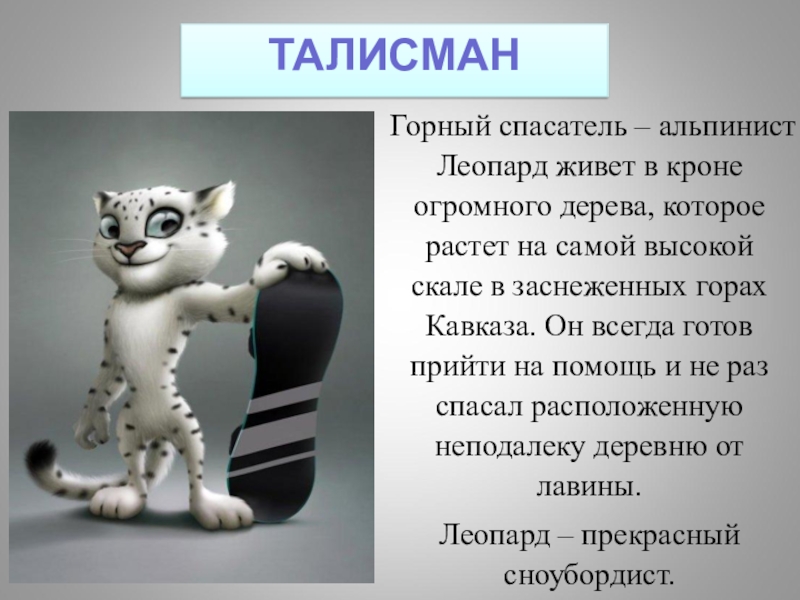 ТАЛИСМАН

Горный спасатель – альпинист Леопард живет в кроне огромного дерева, которое растет на самой высокой скале в заснеженных горах Кавказа. Он всегда готов прийти на помощь и не раз спасал расположенную неподалеку деревню от лавины.

Леопард – прекрасный сноубордист.